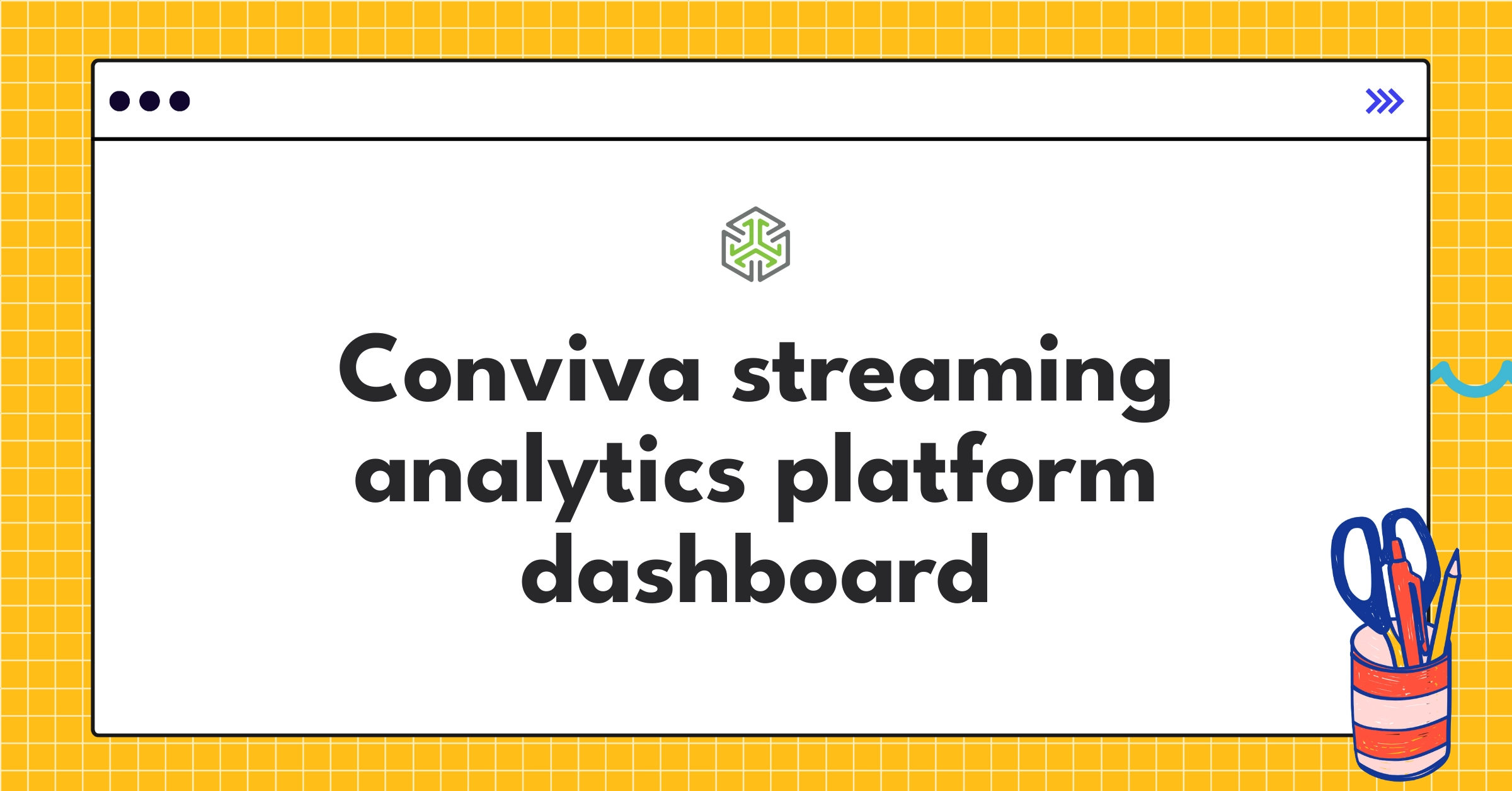 Conviva streaming analytics platform dashboard